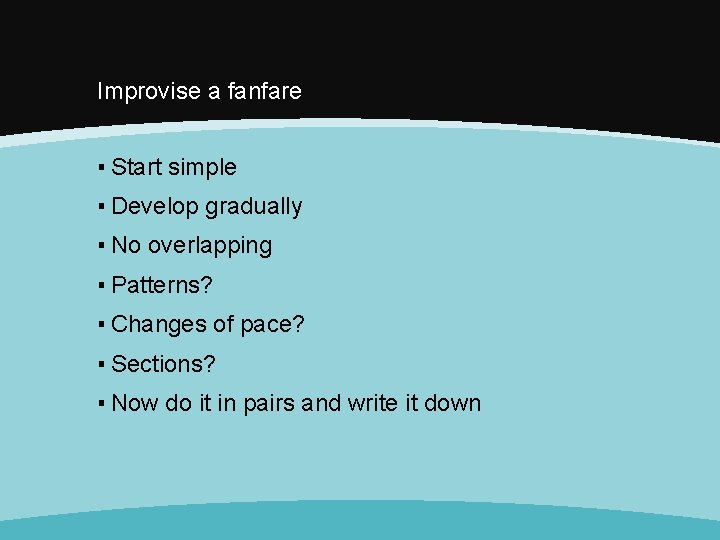 Improvise a fanfare

▪ Start simple
▪ Develop gradually
▪ No overlapping
▪ Patterns?
▪ Changes of pace?
▪ Sections?
▪ Now do it in pairs and write it down